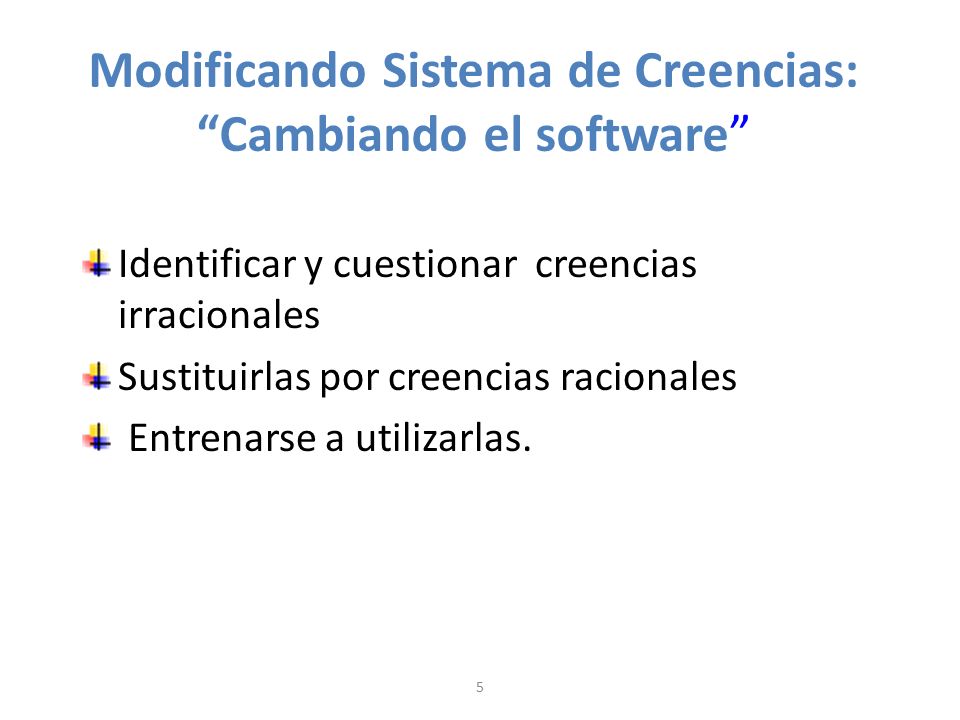 Modificando Sistema de Creencias: “Cambiando el software”

Identificar y cuestionar creencias irracionales

Sustituirlas por creencias racionales

Entrenarse a utilizarlas.

5